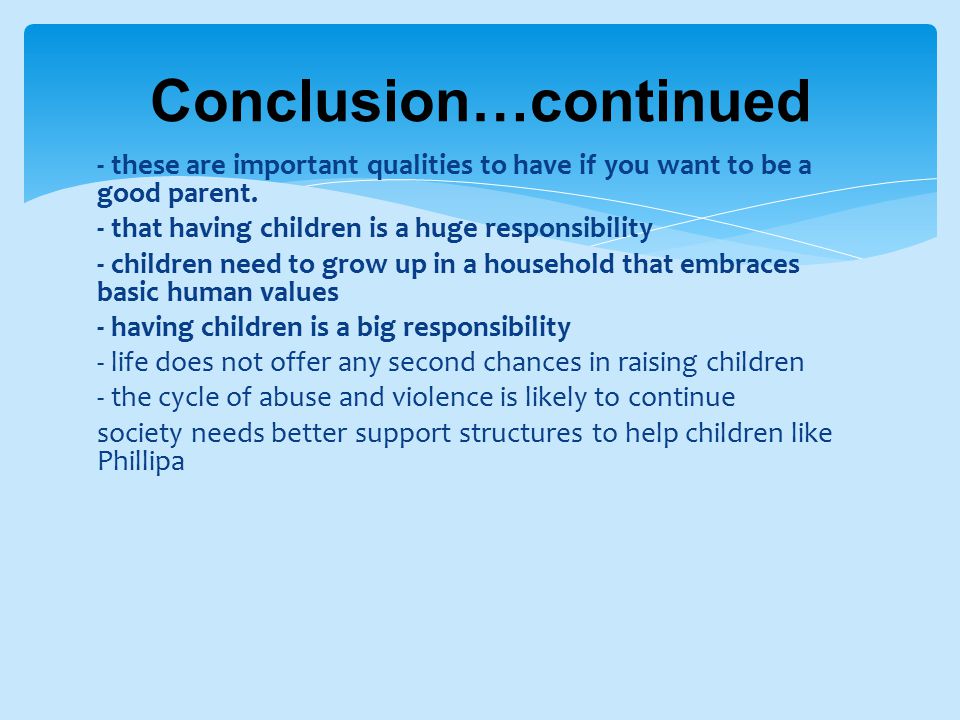 Conclusion…continued

- these are important qualities to have if you want to be a good parent.

- that having children is a huge responsibility

- children need to grow up in a household that embraces basic human values

- having children is a big responsibility

- life does not offer any second chances in raising children

- the cycle of abuse and violence is likely to continue

society needs better support structures to help children like Phillipa